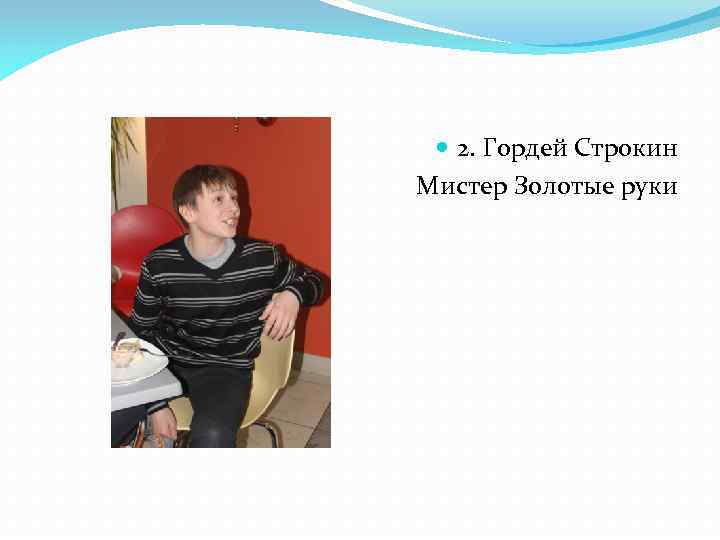 2. Гордей Строкин
Мистер Золотые руки